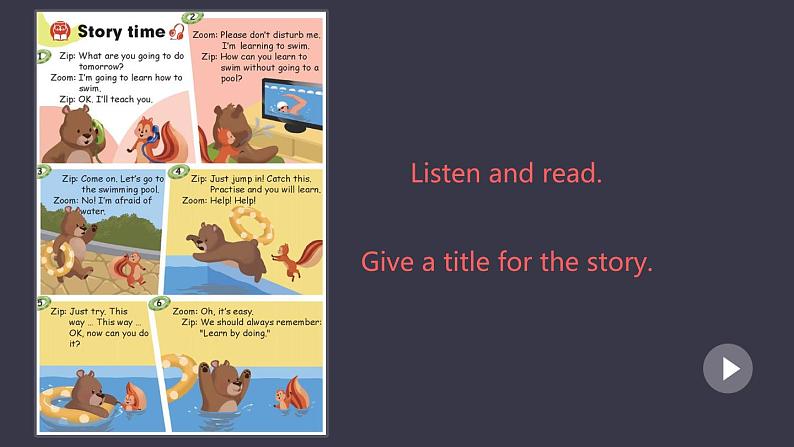 Story time

1
Zip: What are you going to do tomorrow?
Zoom: I'm going to learn how to swim.
Zip: OK. I'll teach you.

2
Zoom: Please don't disturb me. I'm learning to swim.
Zip: How can you learn to swim without going to a pool?

3
Zip: Come on. Let's go to the swimming pool.
Zoom: No! I'm afraid of water.

4
Zip: Just jump in! Catch this. Practise and you will learn.
Zoom: Help! Help!

5
Zip: Just try. This way ... This way ... OK, now can you do it?

6
Zoom: Oh, it's easy.
Zip: We should always remember: "Learn by doing."

Listen and read.

Give a title for the story.